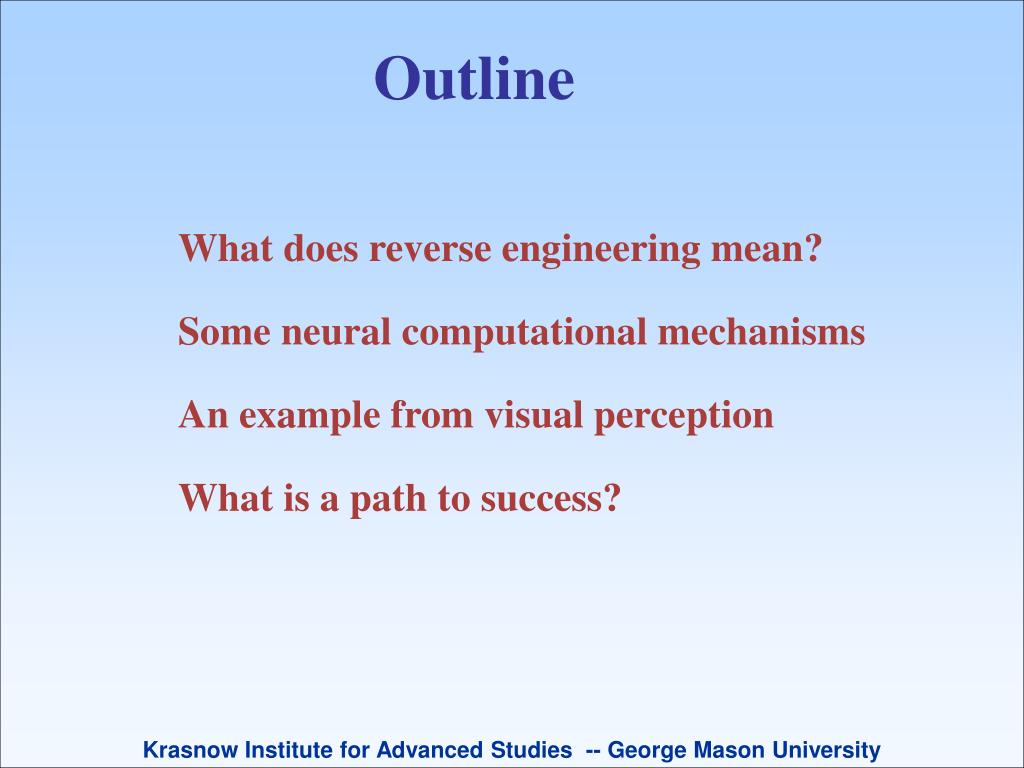 Outline

What does reverse engineering mean?

Some neural computational mechanisms

An example from visual perception

What is a path to success?

Krasnow Institute for Advanced Studies -- George Mason University